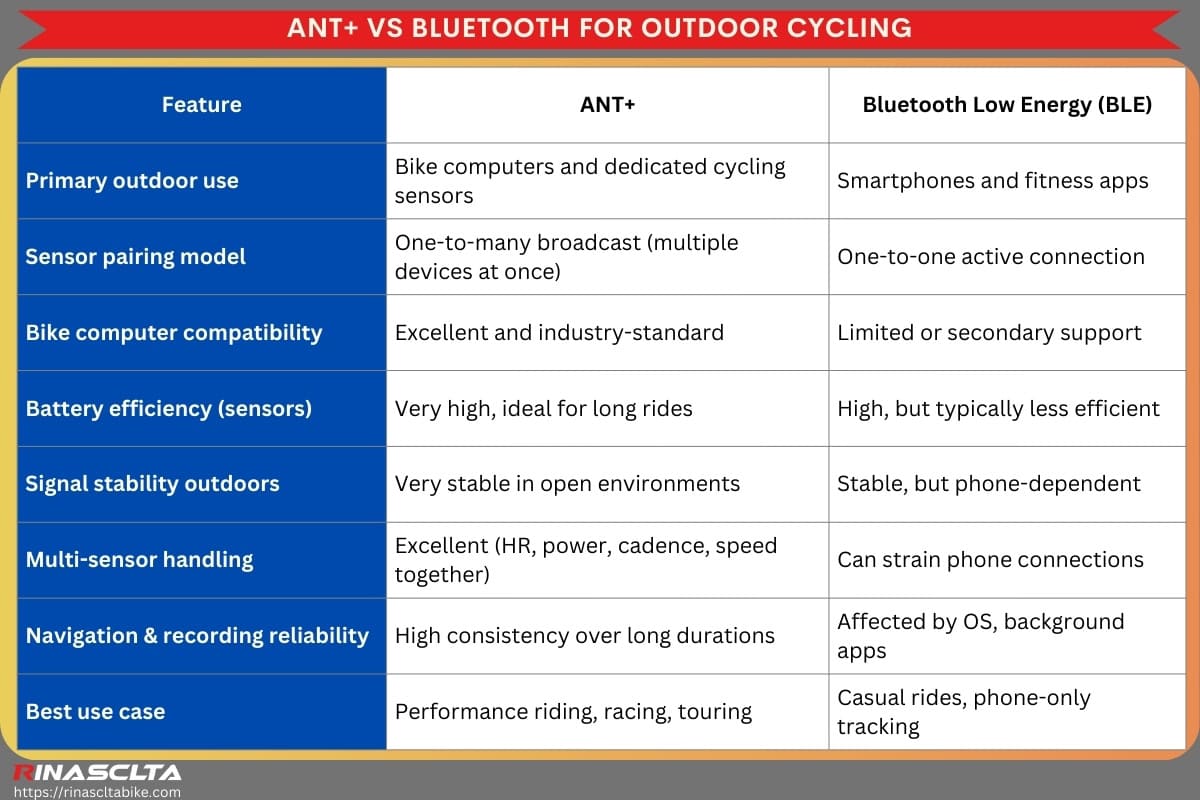 ANT+ VS BLUETOOTH FOR OUTDOOR CYCLING

| Feature | ANT+ | Bluetooth Low Energy (BLE) |
|---|---|---|
| Primary outdoor use | Bike computers and dedicated cycling sensors | Smartphones and fitness apps |
| Sensor pairing model | One-to-many broadcast (multiple devices at once) | One-to-one active connection |
| Bike computer compatibility | Excellent and industry-standard | Limited or secondary support |
| Battery efficiency (sensors) | Very high, ideal for long rides | High, but typically less efficient |
| Signal stability outdoors | Very stable in open environments | Stable, but phone-dependent |
| Multi-sensor handling | Excellent (HR, power, cadence, speed together) | Can strain phone connections |
| Navigation & recording reliability | High consistency over long durations | Affected by OS, background apps |
| Best use case | Performance riding, racing, touring | Casual rides, phone-only tracking |

RINASCLTA
https://rinascltabike.com